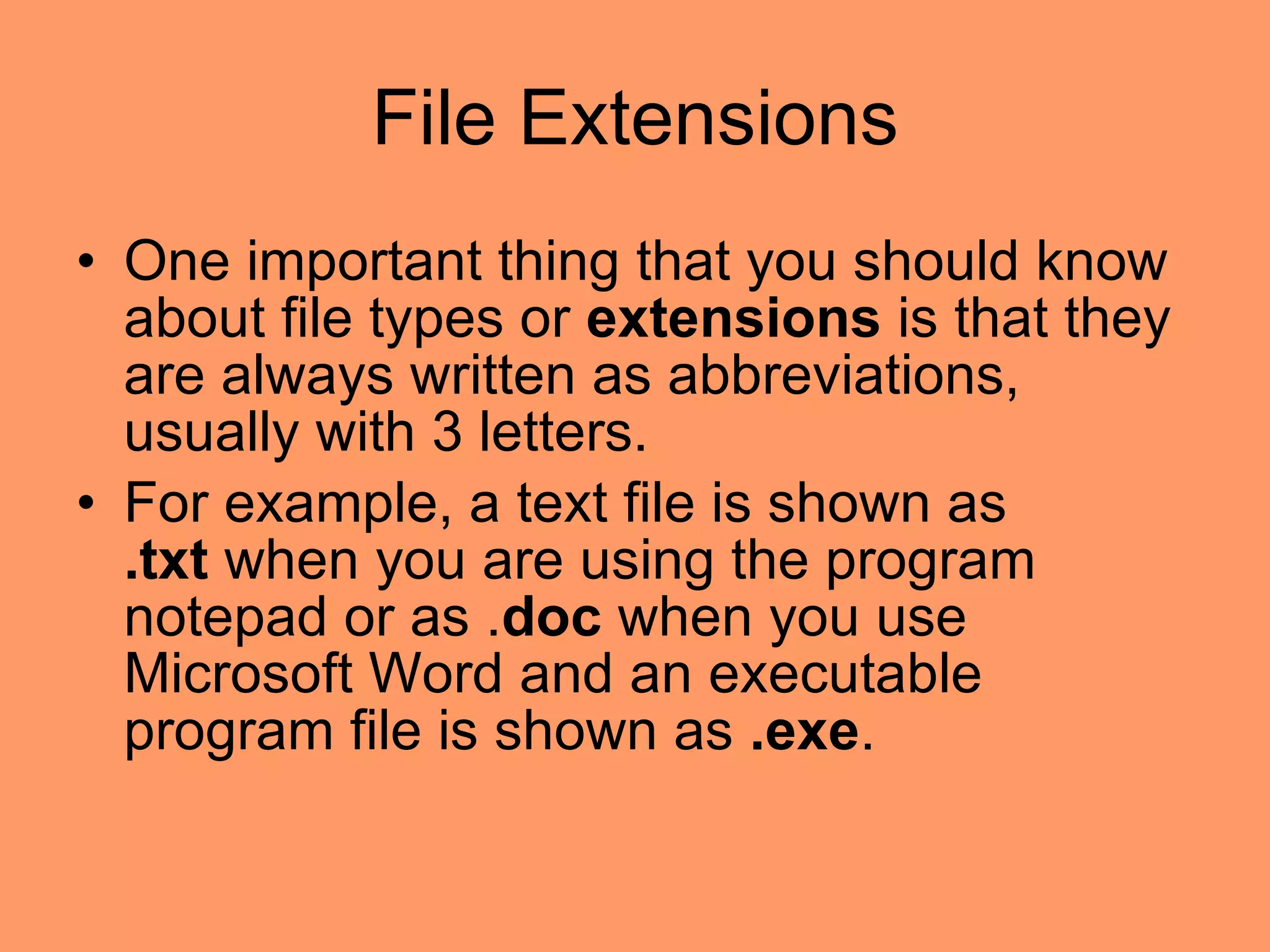 File Extensions

• One important thing that you should know about file types or extensions is that they are always written as abbreviations, usually with 3 letters.

• For example, a text file is shown as .txt when you are using the program notepad or as .doc when you use Microsoft Word and an executable program file is shown as .exe.